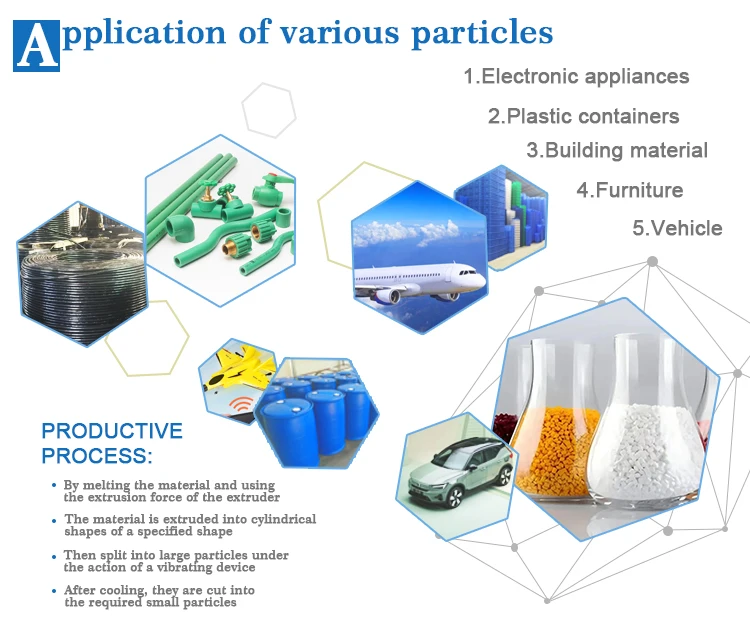 Application of various particles

1.Electronic appliances

2.Plastic containers

3.Building material

4.Furniture

5.Vehicle

PRODUCTIVE PROCESS:

• By melting the material and using the extrusion force of the extruder

• The material is extruded into cylindrical shapes of a specified shape

• Then split into large particles under the action of a vibrating device

• After cooling, they are cut into the required small particles